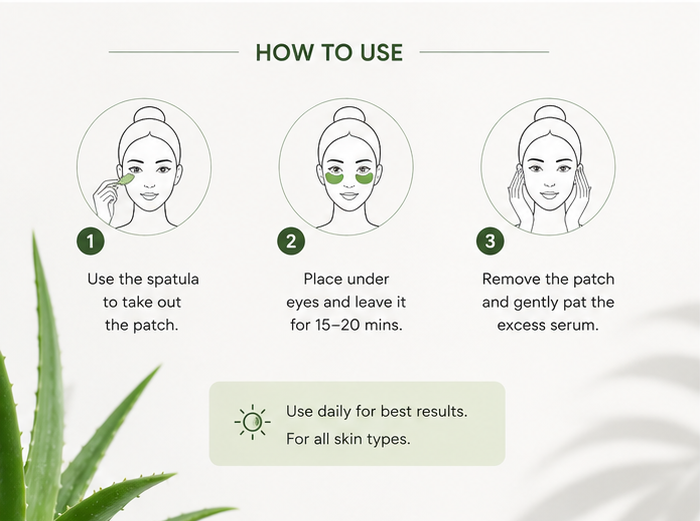 HOW TO USE

1
Use the spatula to take out the patch.

2
Place under eyes and leave it for 15–20 mins.

3
Remove the patch and gently pat the excess serum.

Use daily for best results.
For all skin types.